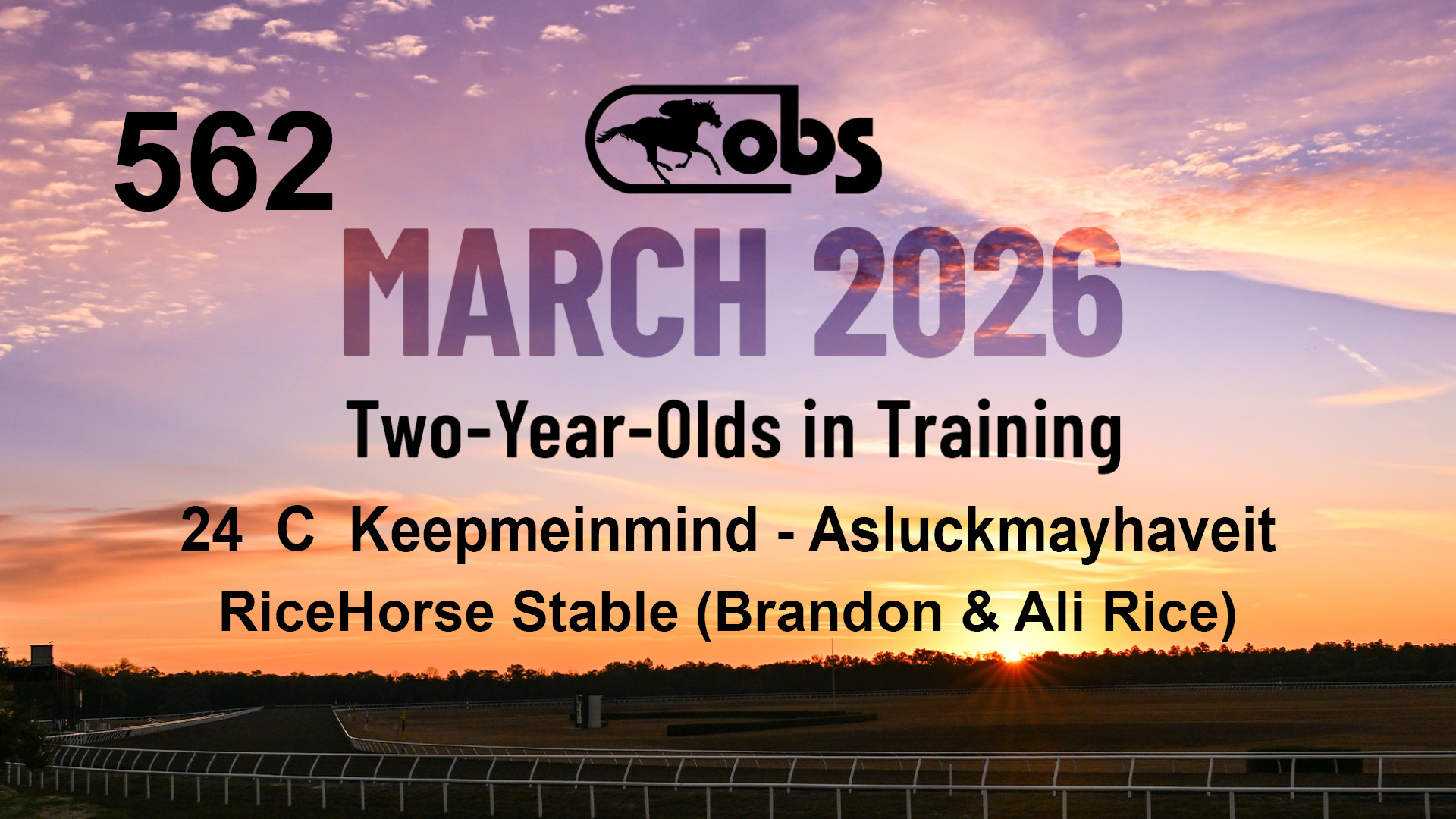 562

obs

MARCH 2026

Two-Year-Olds in Training

24 C Keepmeinmind - Asluckmayhaveit

RiceHorse Stable (Brandon & Ali Rice)